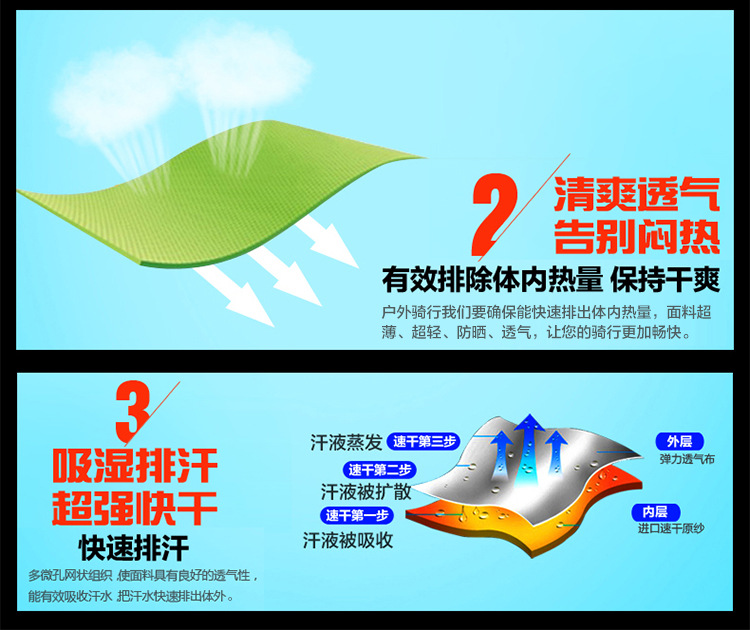 2

清爽透气
告别闷热

有效排除体内热量 保持干爽

户外骑行我们要确保能快速排出体内热量，面料超薄、超轻、防晒、透气，让您的骑行更加畅快。

3

吸湿排汗
超强快干

快速排汗

多微孔网状组织，使面料具有良好的透气性，能有效吸收汗水，把汗水快速排出体外。

汗液蒸发 速干第三步

速干第二步
汗液被扩散

速干第一步
汗液被吸收

外层
弹力透气布

内层
进口速干原纱